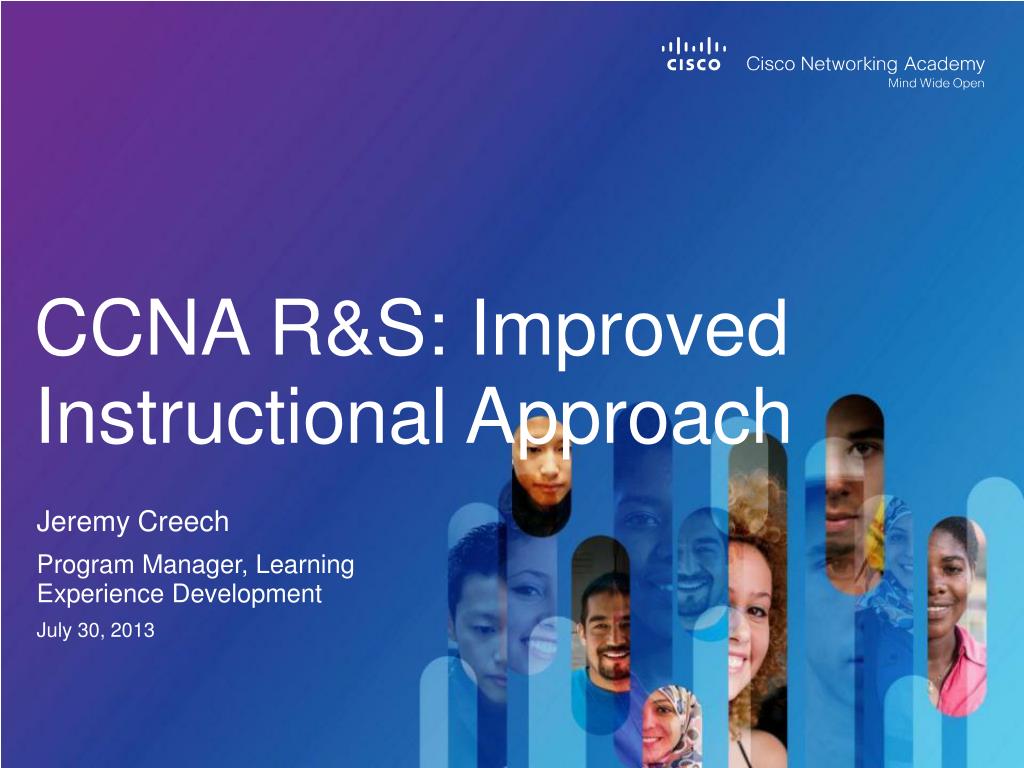 CISCO Cisco Networking Academy
Mind Wide Open

CCNA R&S: Improved Instructional Approach

Jeremy Creech

Program Manager, Learning Experience Development

July 30, 2013